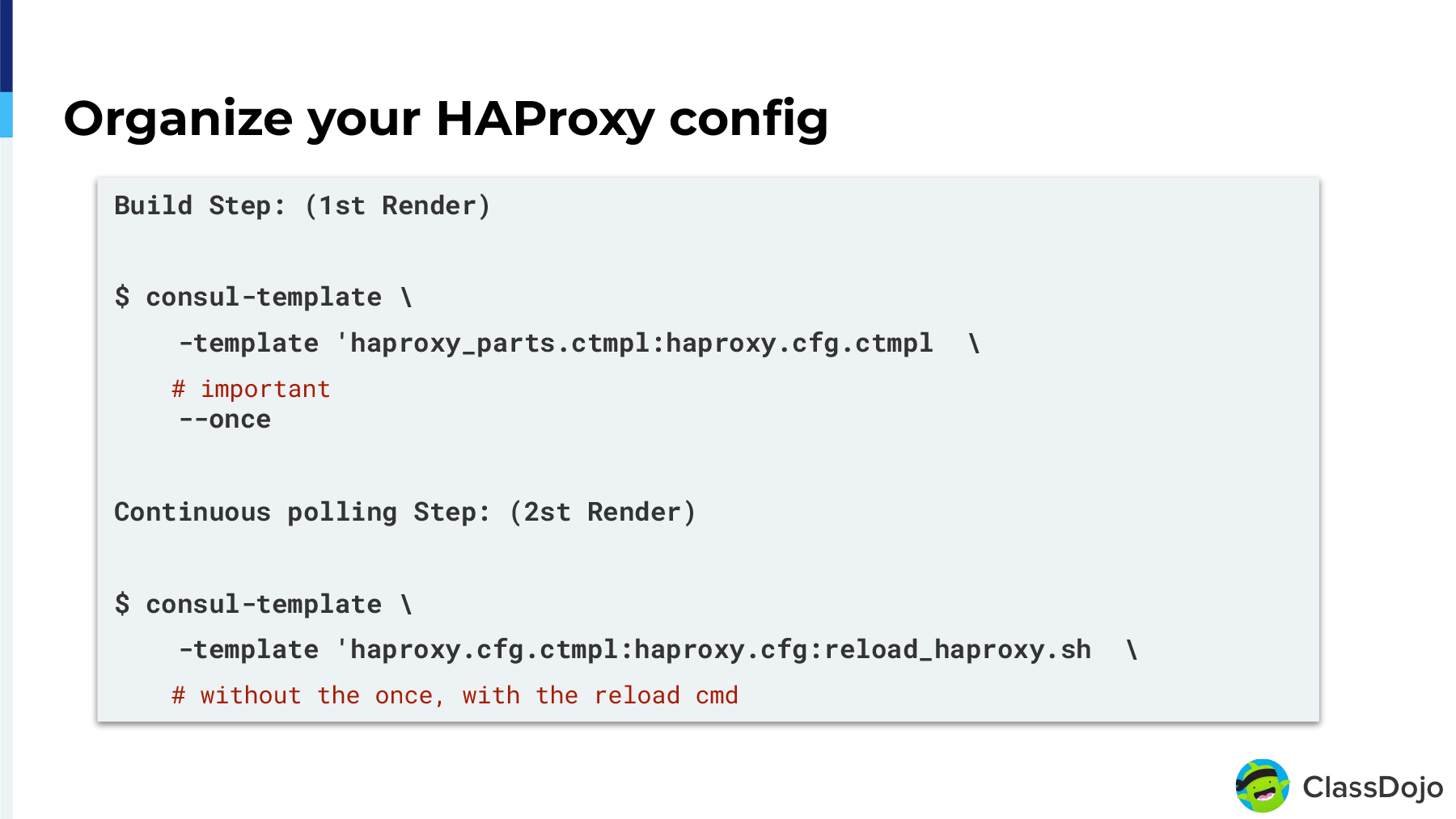 Organize your HAProxy config

Build Step: (1st Render)

$ consul-template \
    -template 'haproxy_parts.ctmpl:haproxy.cfg.ctmpl  \
    # important
    --once

Continuous polling Step: (2st Render)

$ consul-template \
    -template 'haproxy.cfg.ctmpl:haproxy.cfg:reload_haproxy.sh  \
    # without the once, with the reload cmd

ClassDojo